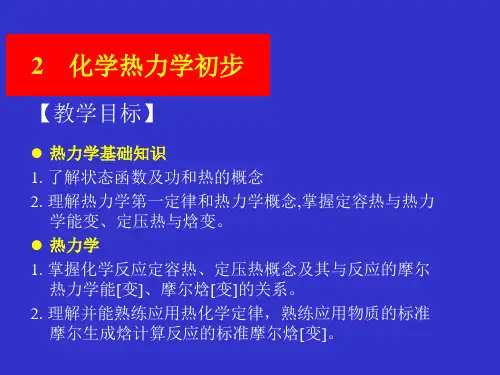 2　化学热力学初步

【教学目标】

● 热力学基础知识

1. 了解状态函数及功和热的概念

2. 理解热力学第一定律和热力学概念,掌握定容热与热力学能变、定压热与焓变。

● 热力学

1. 掌握化学反应定容热、定压热概念及其与反应的摩尔热力学能[变]、摩尔焓[变]的关系。

2. 理解并能熟练应用热化学定律，熟练应用物质的标准摩尔生成焓计算反应的标准摩尔焓[变]。